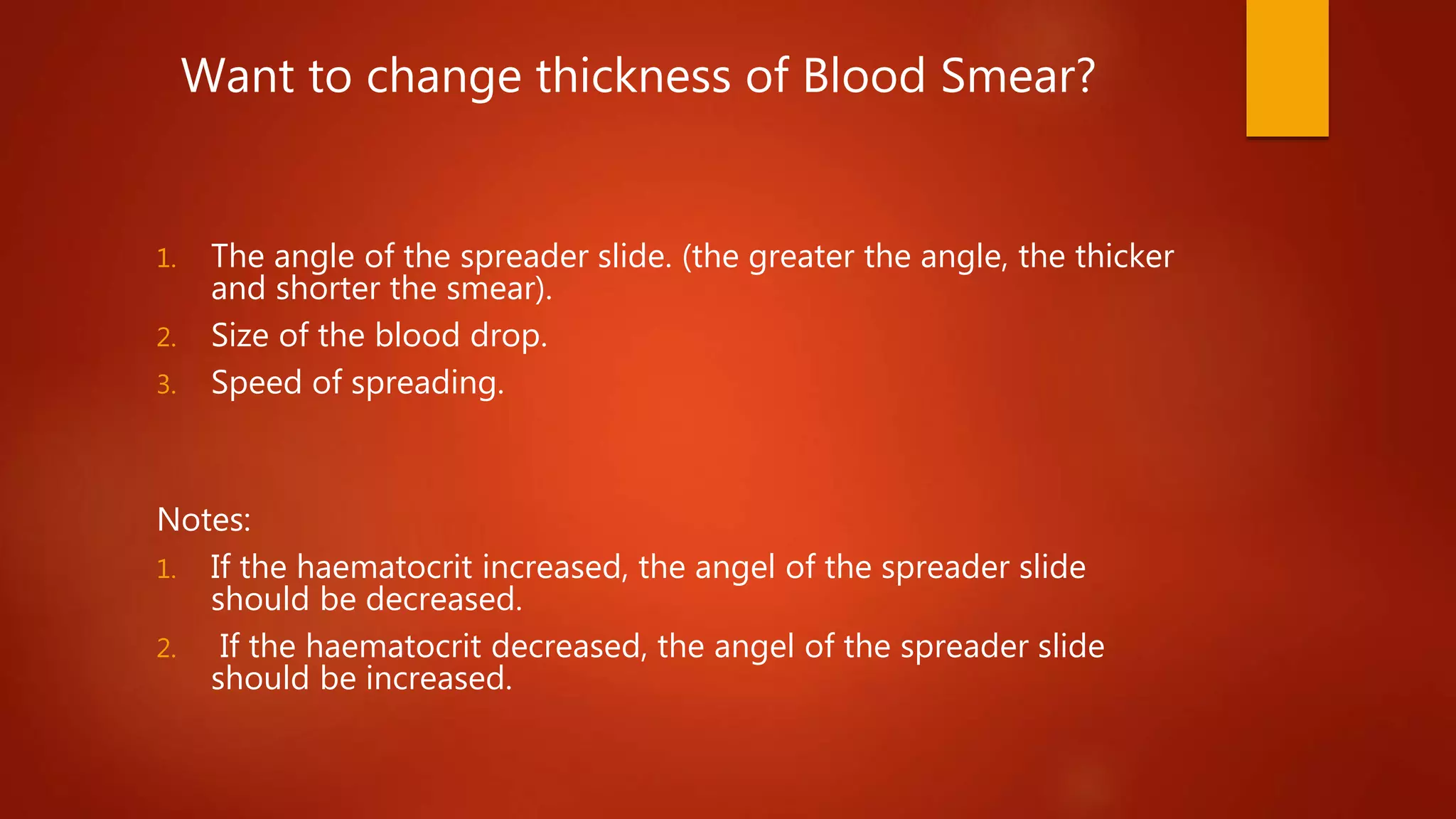 Want to change thickness of Blood Smear?

1. The angle of the spreader slide. (the greater the angle, the thicker and shorter the smear).
2. Size of the blood drop.
3. Speed of spreading.

Notes:
1. If the haematocrit increased, the angel of the spreader slide should be decreased.
2. If the haematocrit decreased, the angel of the spreader slide should be increased.